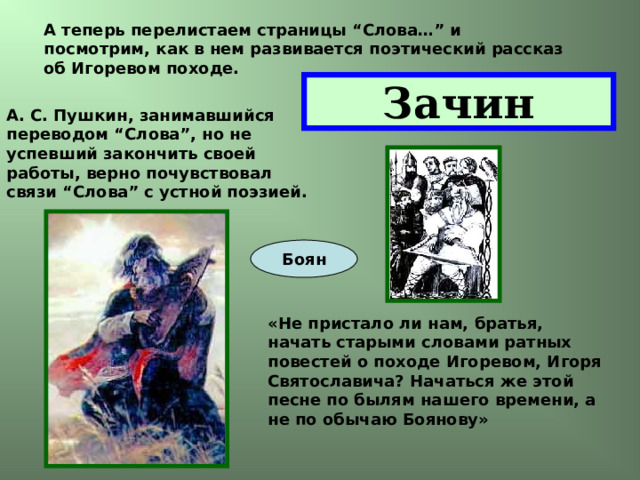 А теперь перелистаем страницы “Слова…” и посмотрим, как в нем развивается поэтический рассказ об Игоревом походе.

Зачин

А. С. Пушкин, занимавшийся переводом “Слова”, но не успевший закончить своей работы, верно почувствовал связи “Слова” с устной поэзией.

Боян

«Не пристало ли нам, братья, начать старыми словами ратных повестей о походе Игоревом, Игоря Святославича? Начаться же этой песне по былям нашего времени, а не по обычаю Боянову»